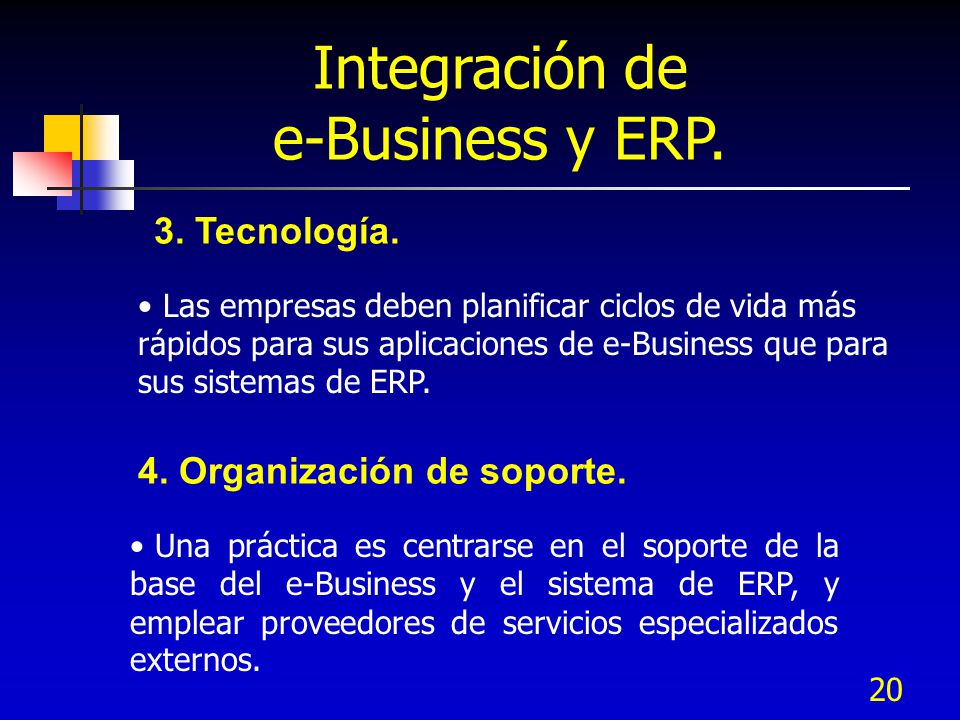 Integración de
e-Business y ERP.

3. Tecnología.

• Las empresas deben planificar ciclos de vida más rápidos para sus aplicaciones de e-Business que para sus sistemas de ERP.

4. Organización de soporte.

• Una práctica es centrarse en el soporte de la base del e-Business y el sistema de ERP, y emplear proveedores de servicios especializados externos.

20